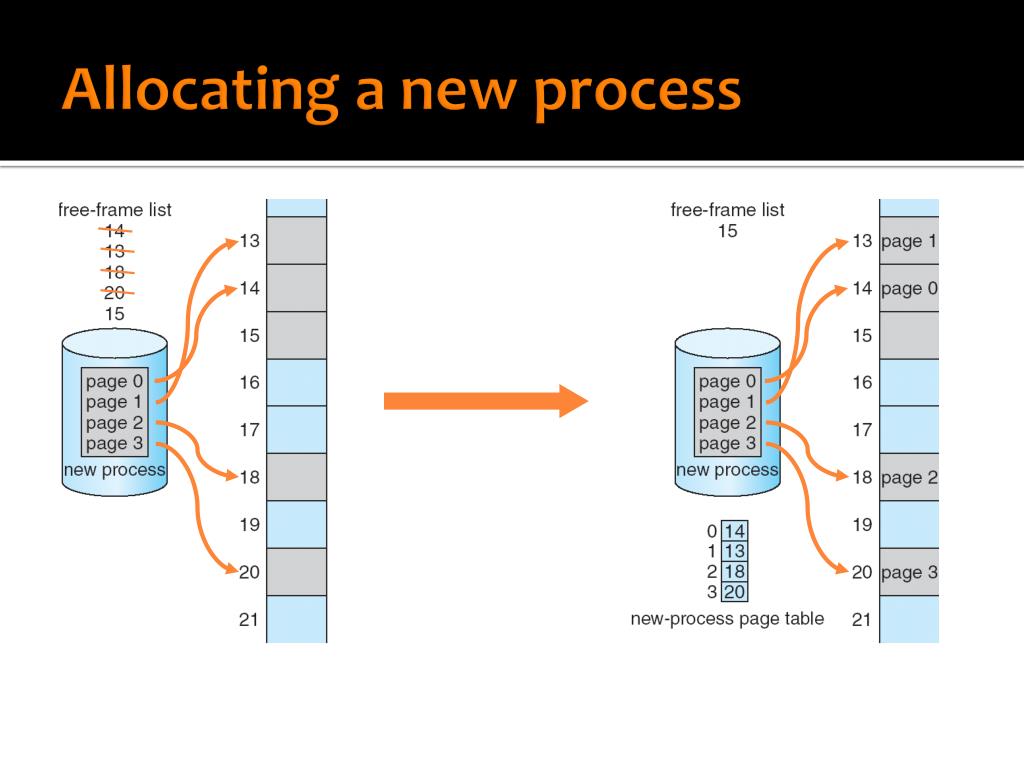 Allocating a new process

free-frame list
14
13
18
20
15

page 0
page 1
page 2
page 3
new process

13
14
15
16
17
18
19
20
21

free-frame list
15

page 0
page 1
page 2
page 3
new process

| 0 | 14 |
|---|---|
| 1 | 13 |
| 2 | 18 |
| 3 | 20 |

new-process page table

13 page 1
14 page 0
15
16
17
18 page 2
19
20 page 3
21